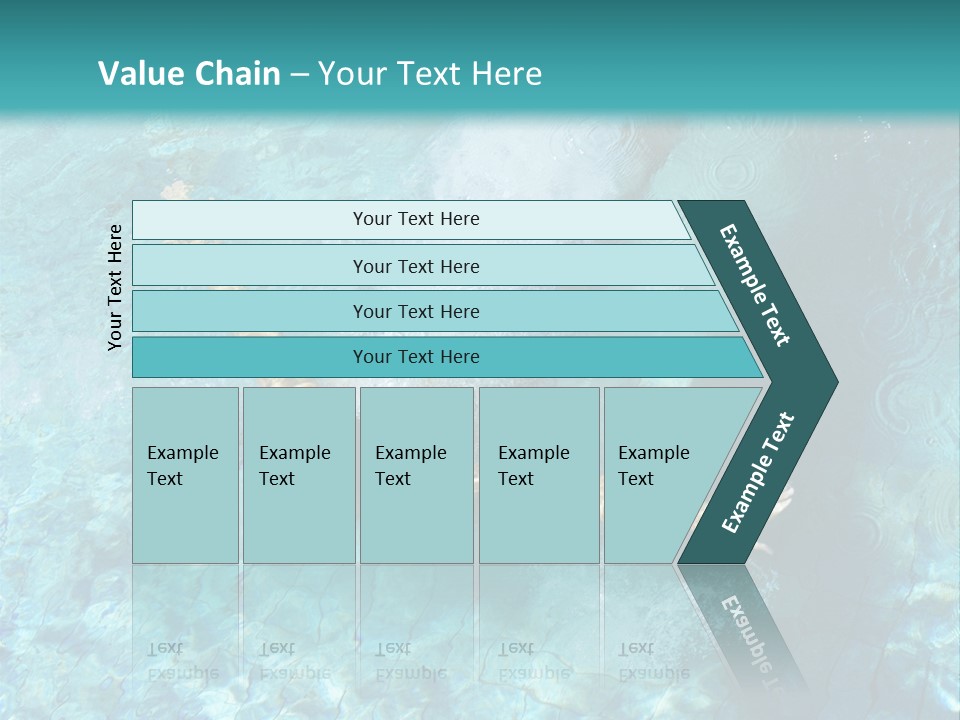 Value Chain – Your Text Here

Your Text Here

Your Text Here

Your Text Here

Your Text Here

Your Text Here

Example Text

Example Text

Example Text

Example Text

Example Text

Example Text

Example Text